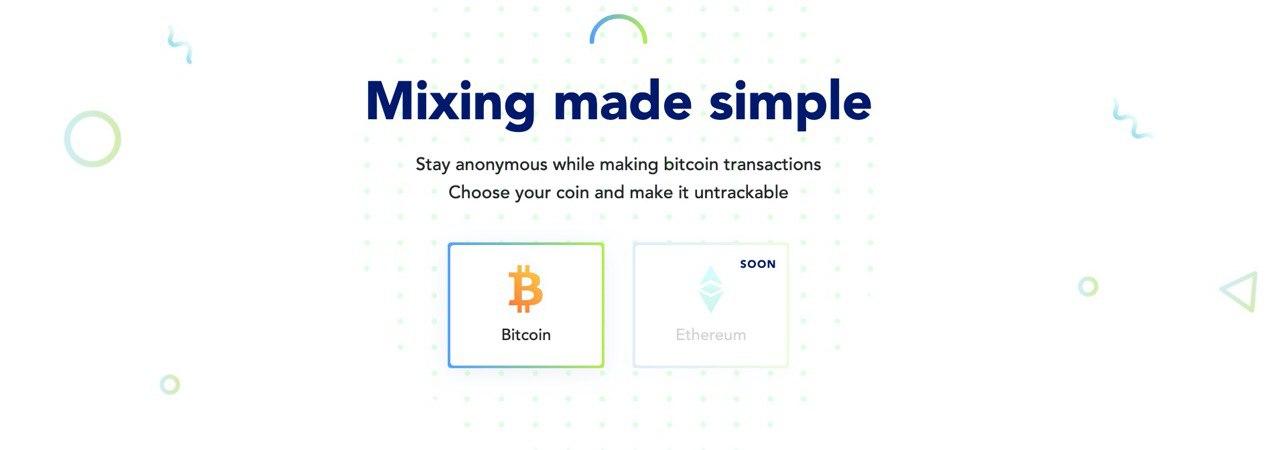 Mixing made simple

Stay anonymous while making bitcoin transactions
Choose your coin and make it untrackable

Bitcoin

SOON

Ethereum